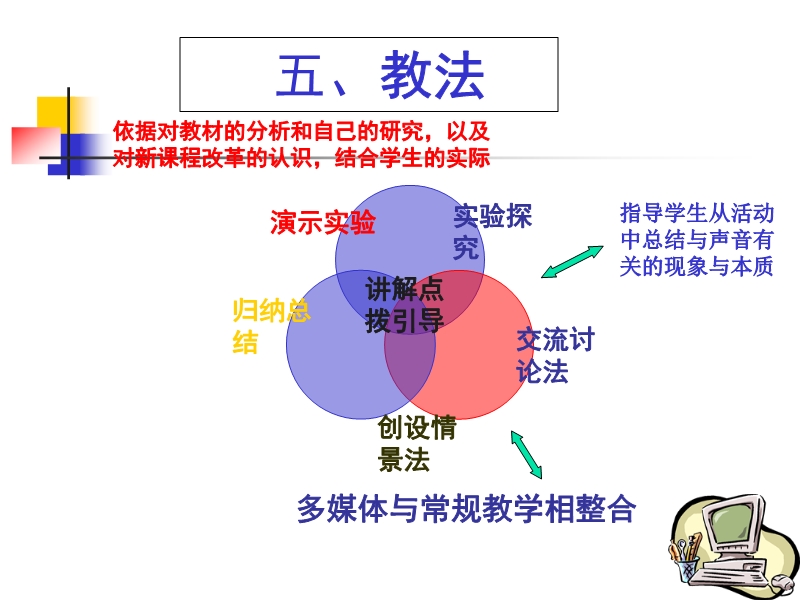 五、教法

依据对教材的分析和自己的研究，以及对新课程改革的认识，结合学生的实际

演示实验

实验探究

指导学生从活动中总结与声音有关的现象与本质

归纳总结

讲解点拨引导

交流讨论法

创设情景法

多媒体与常规教学相整合